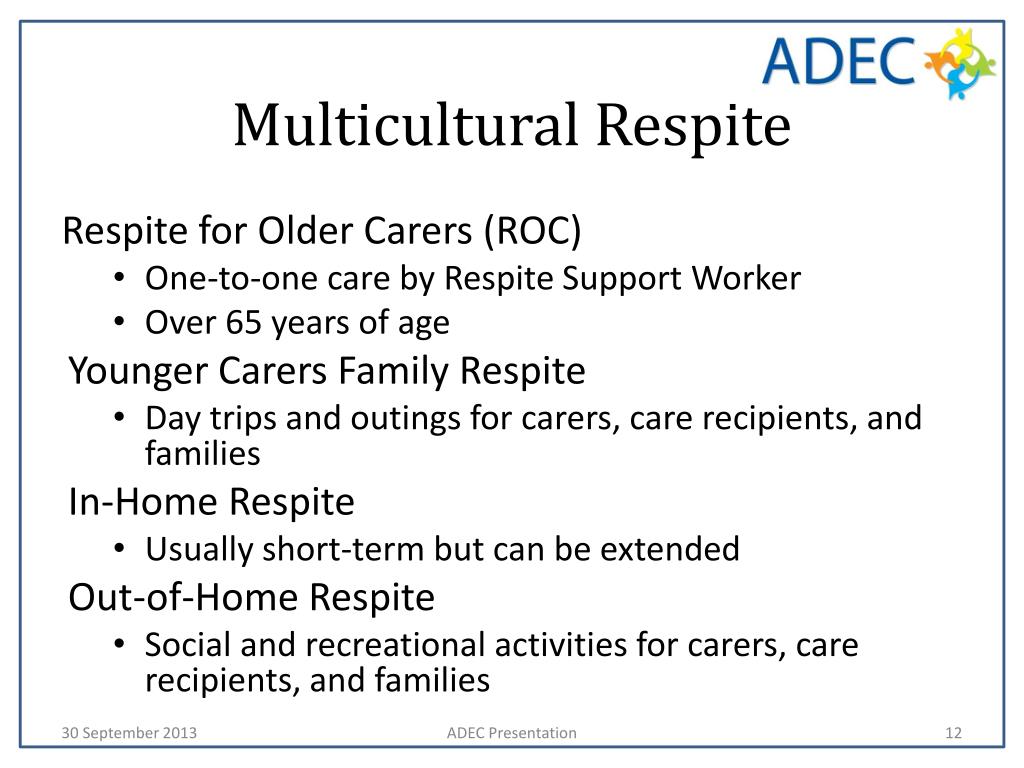 ADEC

Multicultural Respite

Respite for Older Carers (ROC)
• One-to-one care by Respite Support Worker
• Over 65 years of age

Younger Carers Family Respite
• Day trips and outings for carers, care recipients, and families

In-Home Respite
• Usually short-term but can be extended

Out-of-Home Respite
• Social and recreational activities for carers, care recipients, and families

30 September 2013

ADEC Presentation

12